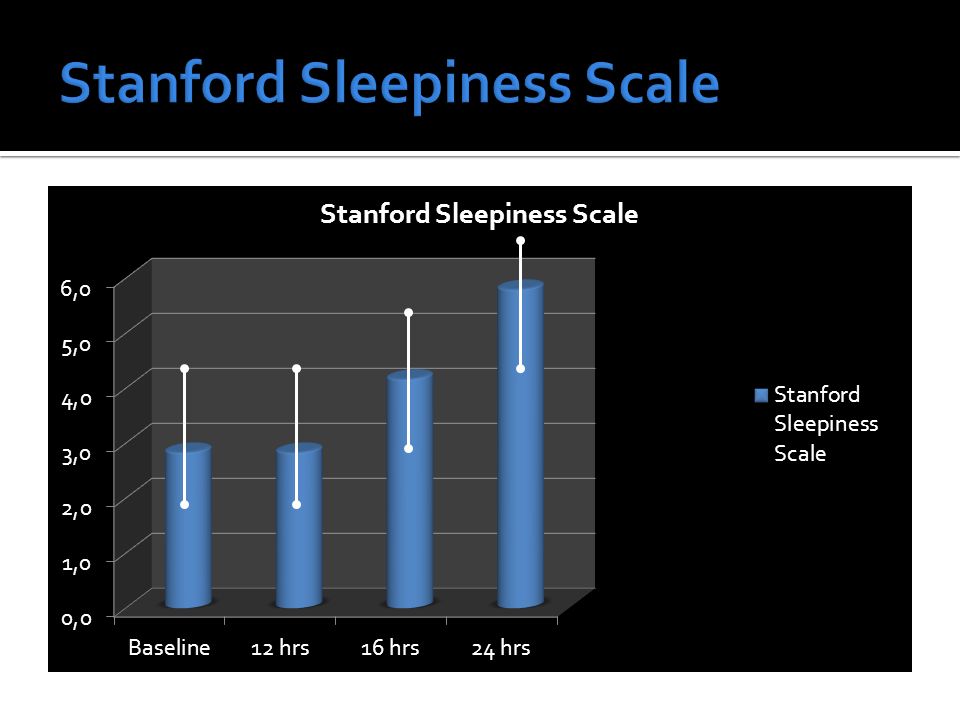 Stanford Sleepiness Scale

Stanford Sleepiness Scale

6,0
5,0
4,0
3,0
2,0
1,0
0,0

Baseline
12 hrs
16 hrs
24 hrs

Stanford Sleepiness Scale